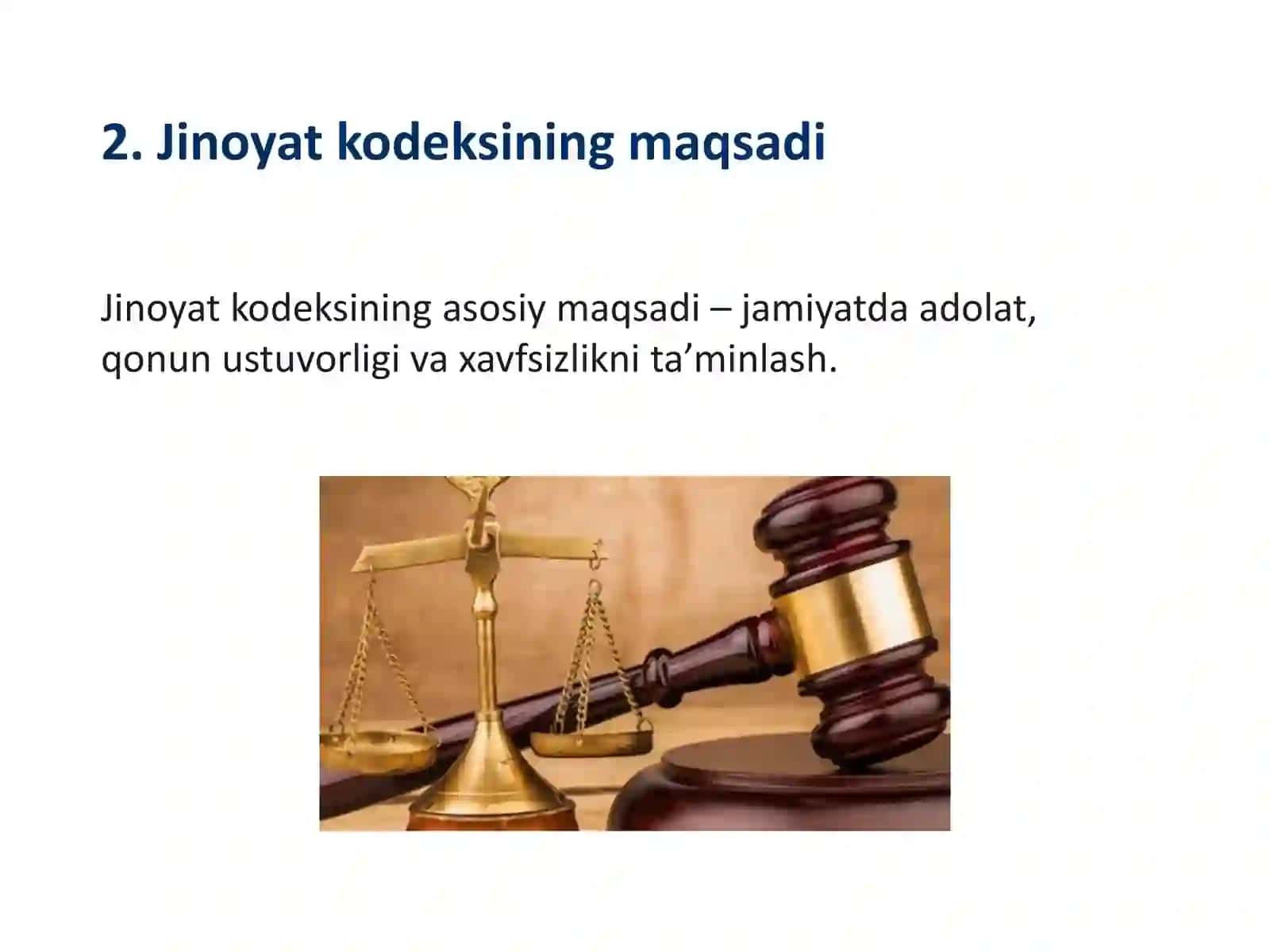 2. Jinoyat kodeksining maqsadi

Jinoyat kodeksining asosiy maqsadi – jamiyatda adolat, qonun ustuvorligi va xavfsizlikni ta’minlash.